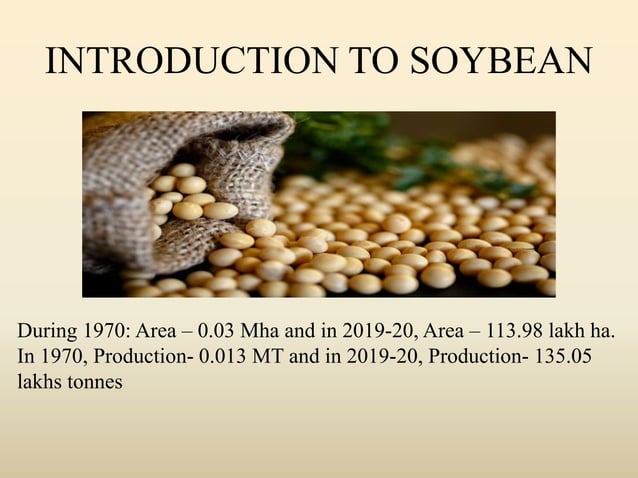 INTRODUCTION TO SOYBEAN

During 1970: Area – 0.03 Mha and in 2019-20, Area – 113.98 lakh ha. In 1970, Production- 0.013 MT and in 2019-20, Production- 135.05 lakhs tonnes